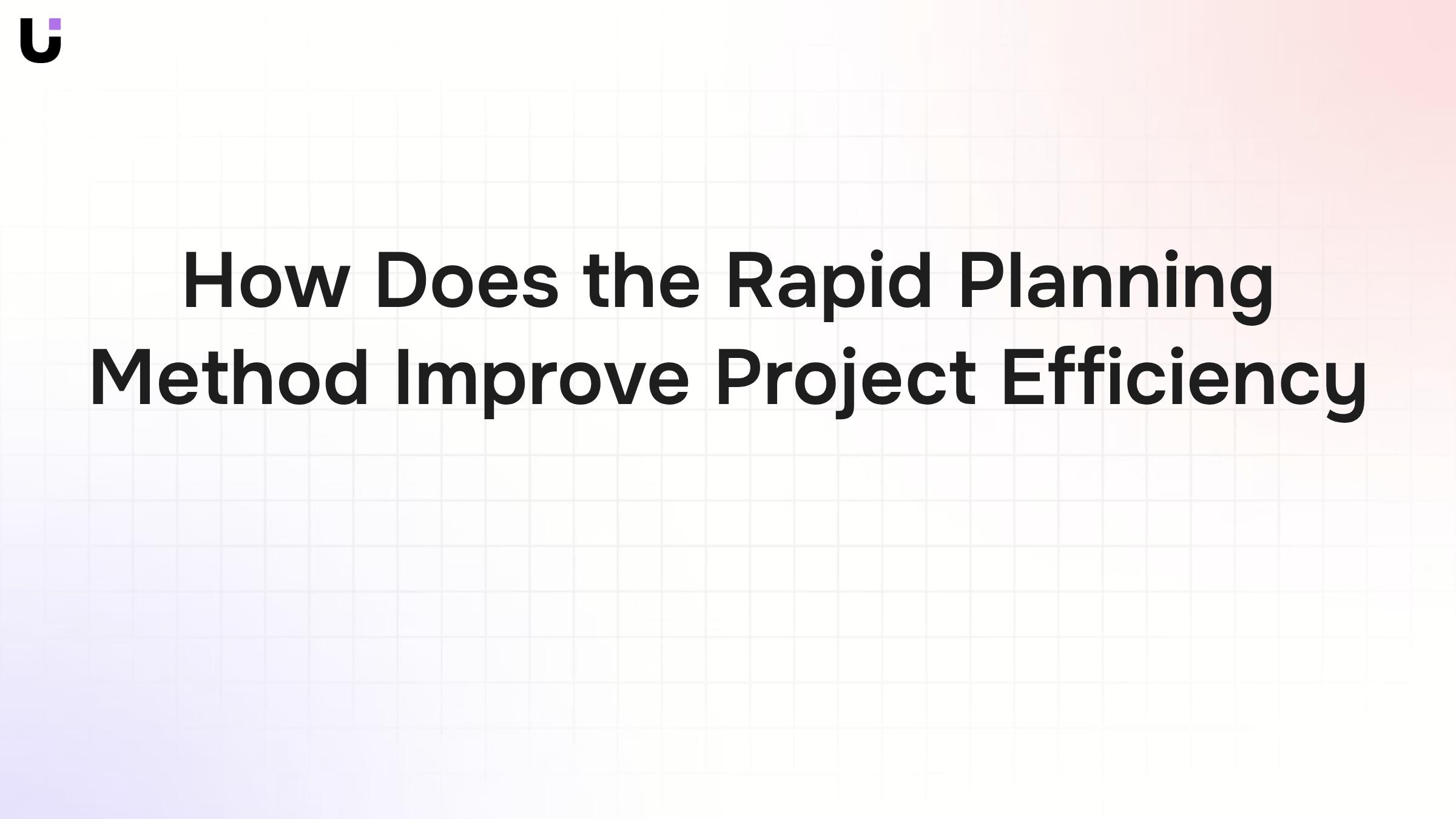 How Does the Rapid Planning Method Improve Project Efficiency